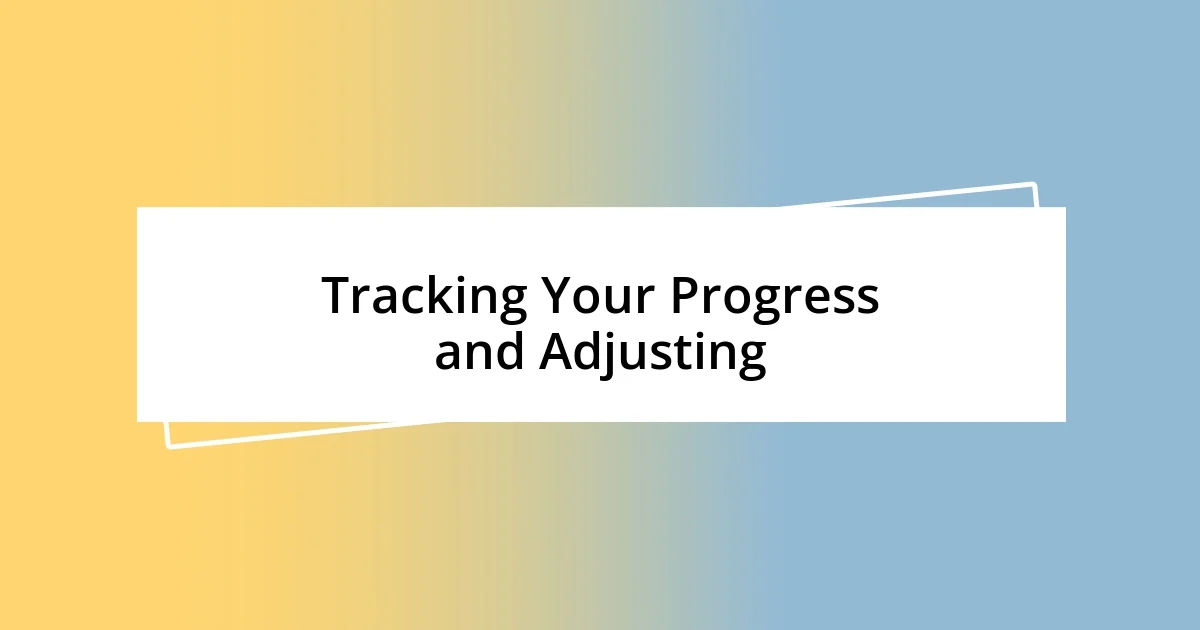 Tracking Your Progress and Adjusting